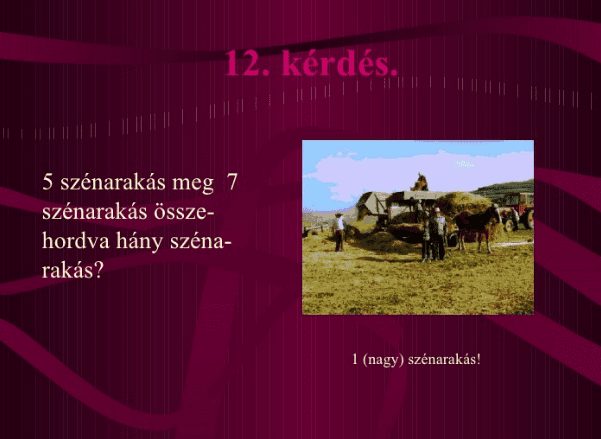 12. kérdés.

5 szénarakás meg 7 szénarakás összehordva hány szénarakás?

1 (nagy) szénarakás!